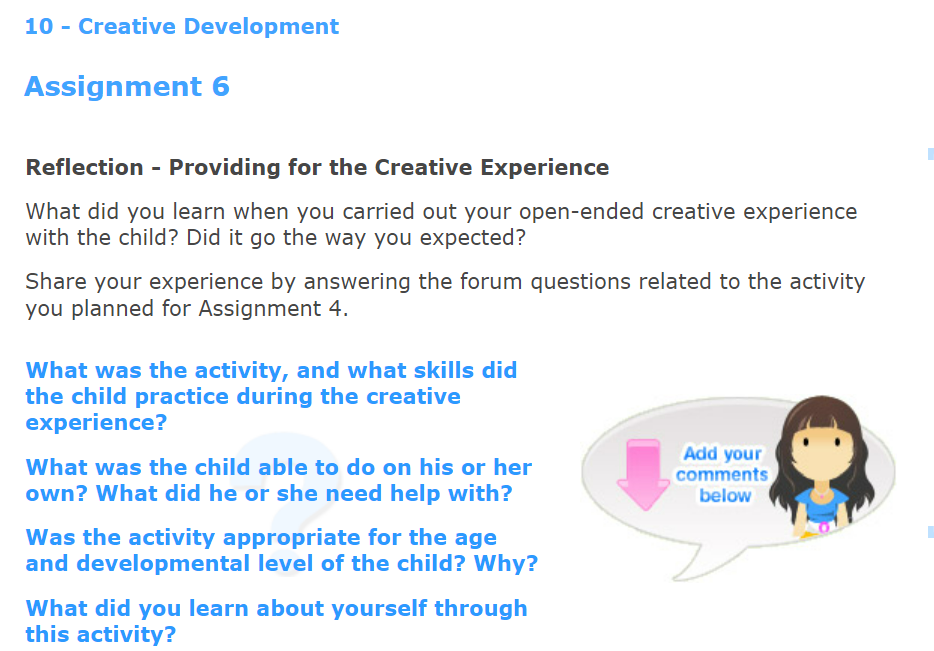 10 - Creative Development

Assignment 6

Reflection - Providing for the Creative Experience

What did you learn when you carried out your open-ended creative experience with the child? Did it go the way you expected?

Share your experience by answering the forum questions related to the activity you planned for Assignment 4.

What was the activity, and what skills did the child practice during the creative experience?

What was the child able to do on his or her own? What did he or she need help with?

Was the activity appropriate for the age and developmental level of the child? Why?

What did you learn about yourself through this activity?

Add your comments below